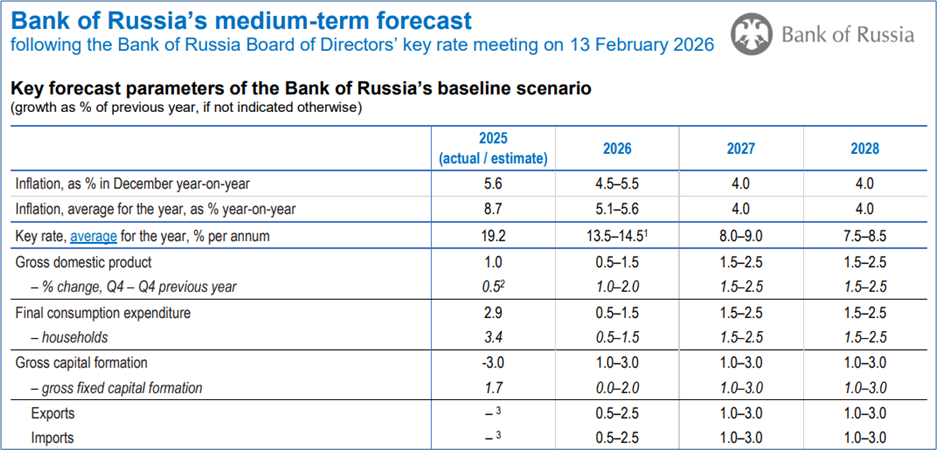 Bank of Russia's medium-term forecast
following the Bank of Russia Board of Directors' key rate meeting on 13 February 2026

Bank of Russia

Key forecast parameters of the Bank of Russia's baseline scenario
(growth as % of previous year, if not indicated otherwise)

| | 2025 (actual / estimate) | 2026 | 2027 | 2028 |
|---|---|---|---|---|
| Inflation, as % in December year-on-year | 5.6 | 4.5–5.5 | 4.0 | 4.0 |
| Inflation, average for the year, as % year-on-year | 8.7 | 5.1–5.6 | 4.0 | 4.0 |
| Key rate, average for the year, % per annum | 19.2 | 13.5–14.5$^1$ | 8.0–9.0 | 7.5–8.5 |
| Gross domestic product | 1.0 | 0.5–1.5 | 1.5–2.5 | 1.5–2.5 |
| – % change, Q4 – Q4 previous year | 0.5$^2$ | 1.0–2.0 | 1.5–2.5 | 1.5–2.5 |
| Final consumption expenditure | 2.9 | 0.5–1.5 | 1.5–2.5 | 1.5–2.5 |
| – households | 3.4 | 0.5–1.5 | 1.5–2.5 | 1.5–2.5 |
| Gross capital formation | -3.0 | 1.0–3.0 | 1.0–3.0 | 1.0–3.0 |
| – gross fixed capital formation | 1.7 | 0.0–2.0 | 1.0–3.0 | 1.0–3.0 |
| Exports | – $^3$ | 0.5–2.5 | 1.0–3.0 | 1.0–3.0 |
| Imports | – $^3$ | 0.5–2.5 | 1.0–3.0 | 1.0–3.0 |